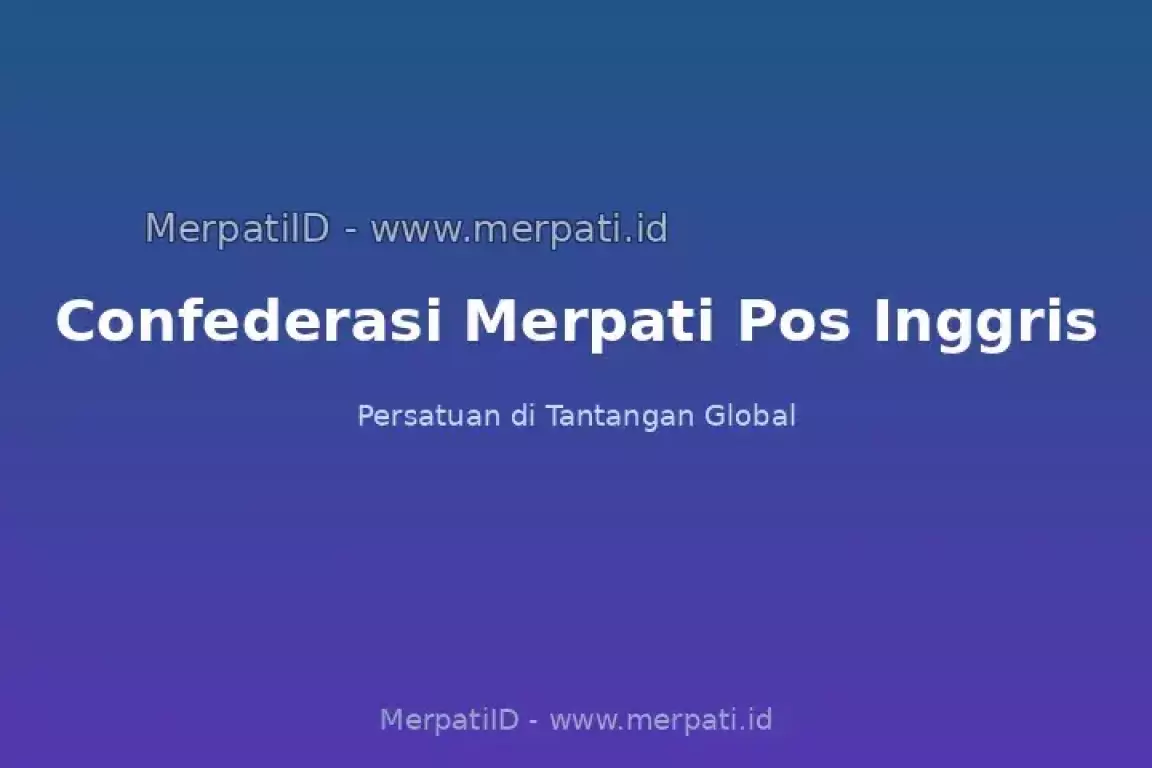 MerpatiID - www.merpati.id

Confederasi Merpati Pos Inggris

Persatuan di Tantangan Global

MerpatiID - www.merpati.id